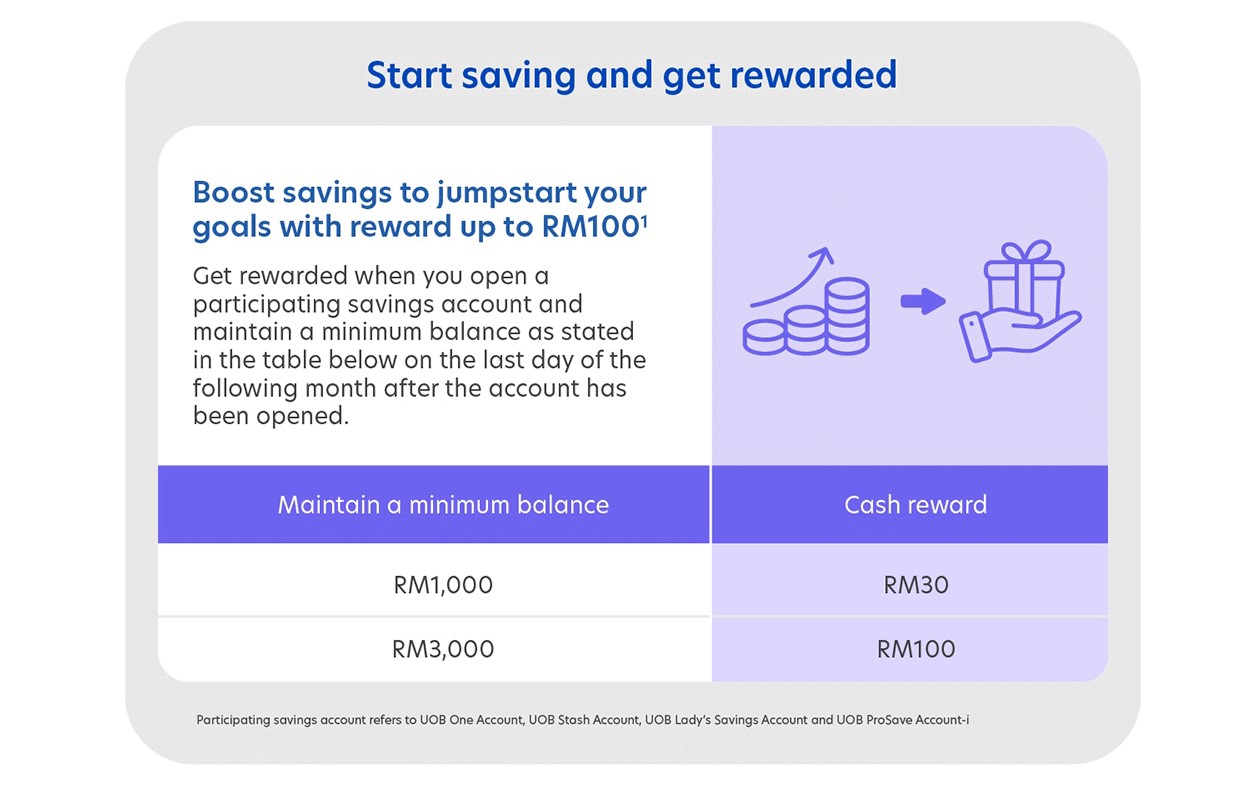 Start saving and get rewarded

Boost savings to jumpstart your goals with reward up to RM100$^1$

Get rewarded when you open a participating savings account and maintain a minimum balance as stated in the table below on the last day of the following month after the account has been opened.

| Maintain a minimum balance | Cash reward |
|---|---|
| RM1,000 | RM30 |
| RM3,000 | RM100 |

Participating savings account refers to UOB One Account, UOB Stash Account, UOB Lady's Savings Account and UOB ProSave Account-i